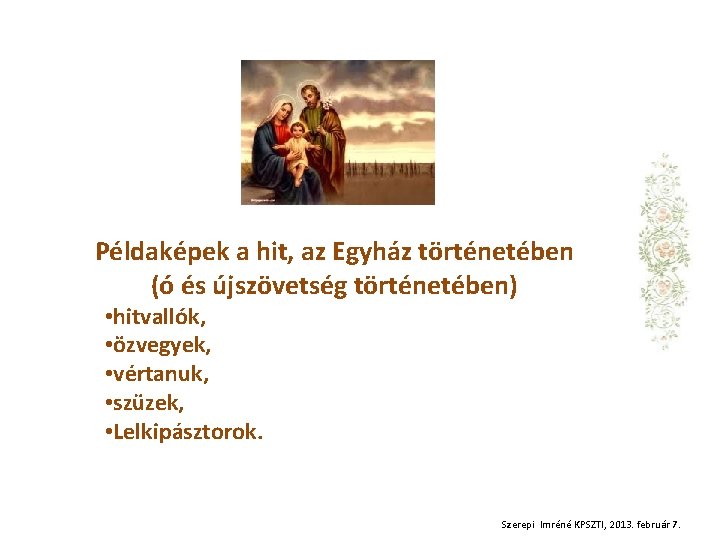 Példaképek a hit, az Egyház történetében
(ó és újszövetség történetében)

• hitvallók,
• özvegyek,
• vértanuk,
• szüzek,
• Lelkipásztorok.

Szerepi Imréné KPSZTI, 2013. február 7.